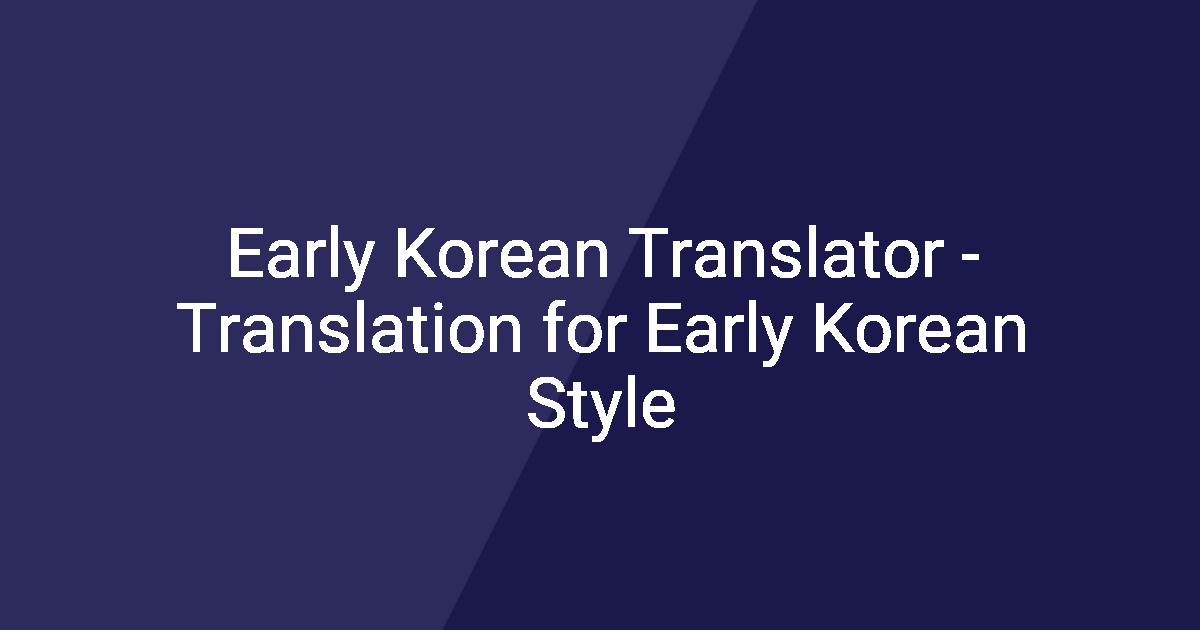 Early Korean Translator - Translation for Early Korean Style